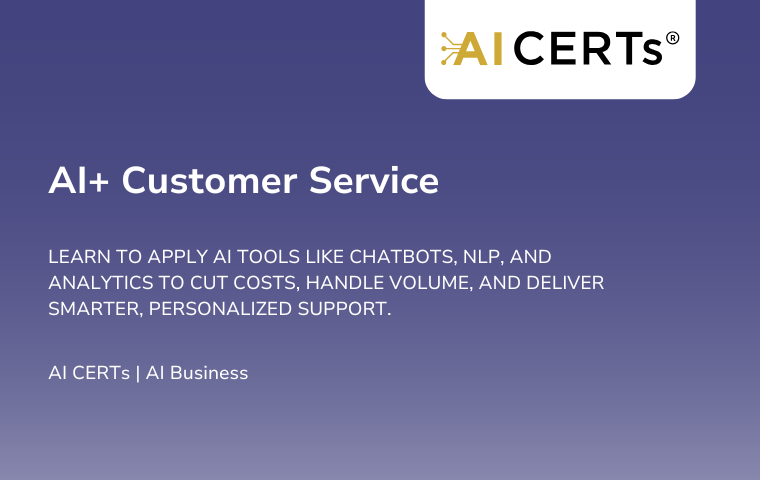 AI CERTs®

AI+ Customer Service

LEARN TO APPLY AI TOOLS LIKE CHATBOTS, NLP, AND ANALYTICS TO CUT COSTS, HANDLE VOLUME, AND DELIVER SMARTER, PERSONALIZED SUPPORT.

AI CERTs | AI Business